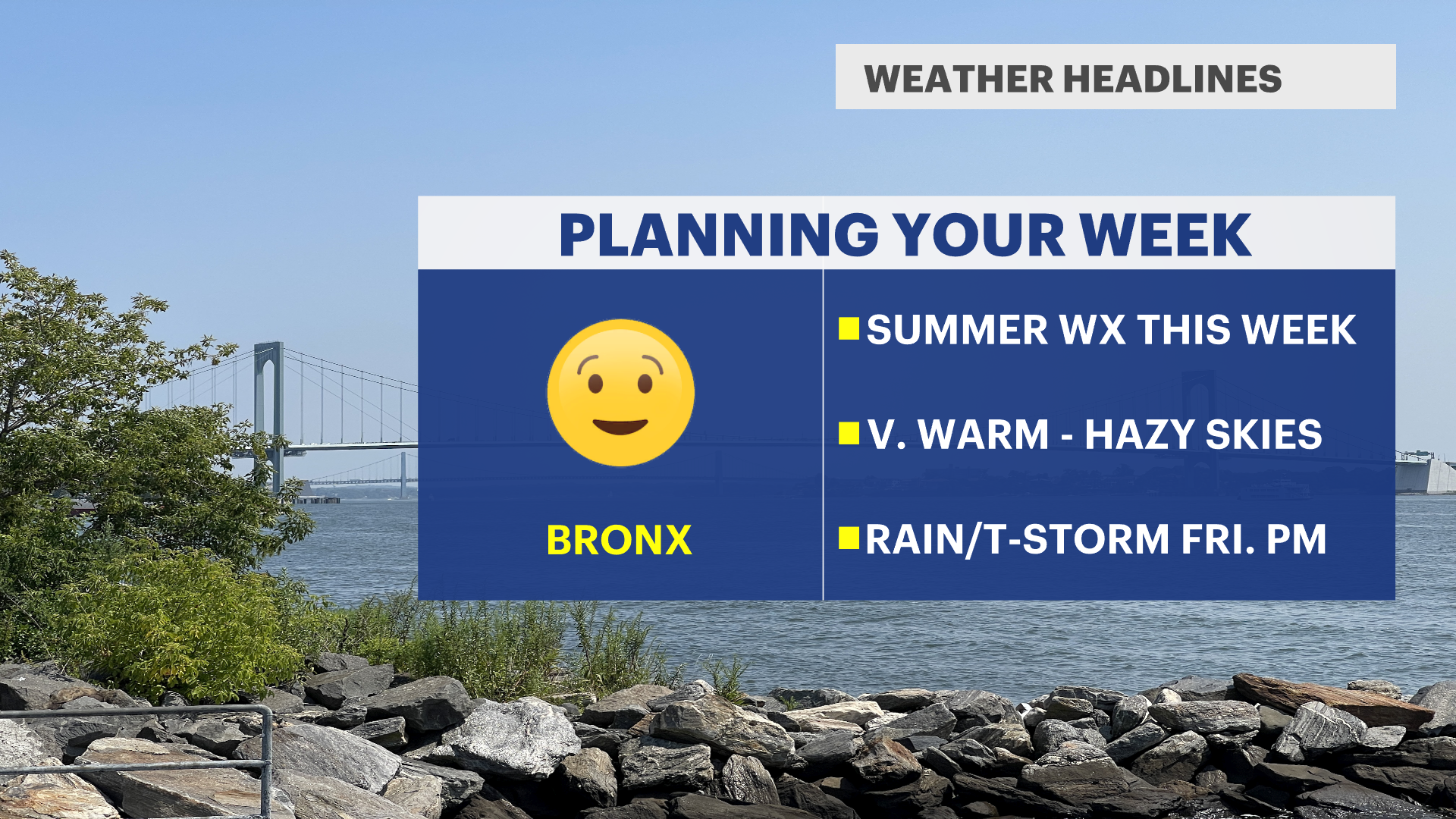 WEATHER HEADLINES

PLANNING YOUR WEEK

BRONX

SUMMER WX THIS WEEK

V. WARM - HAZY SKIES

RAIN/T-STORM FRI. PM